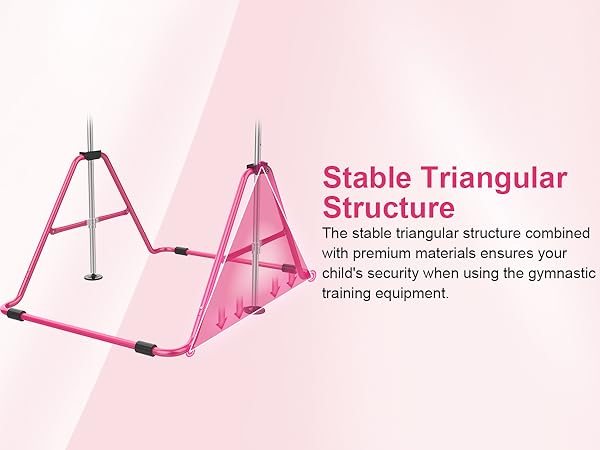 Stable Triangular Structure

The stable triangular structure combined with premium materials ensures your child's security when using the gymnastic training equipment.